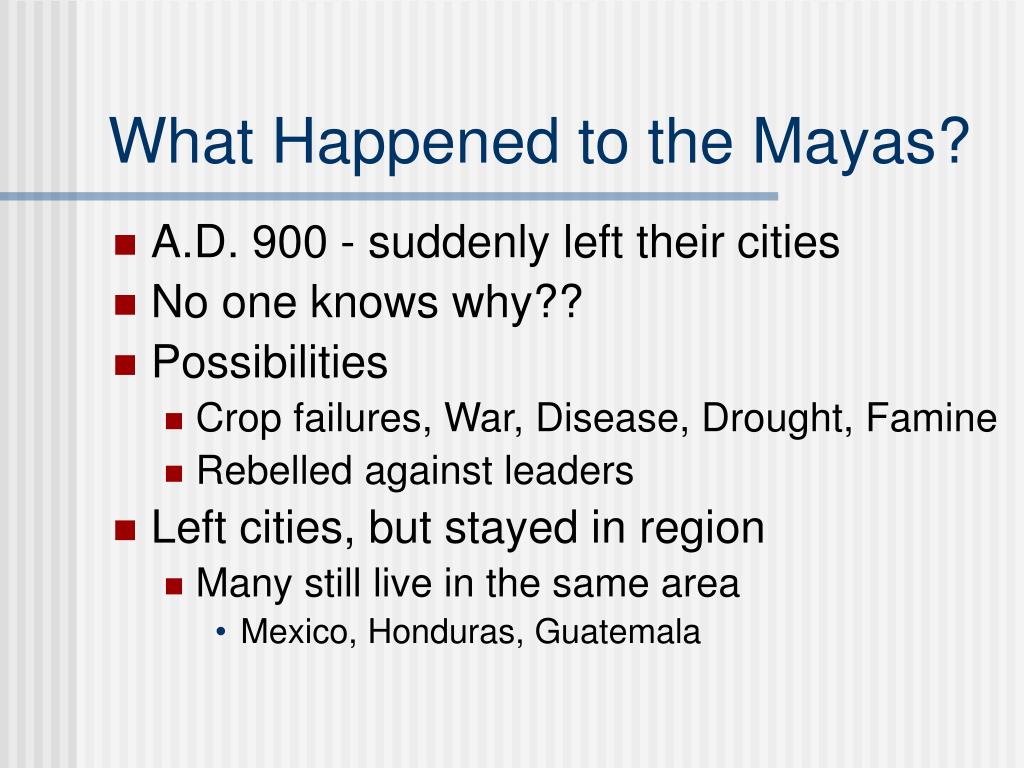 What Happened to the Mayas?

- A.D. 900 - suddenly left their cities
- No one knows why??
- Possibilities
  - Crop failures, War, Disease, Drought, Famine
  - Rebelled against leaders
- Left cities, but stayed in region
  - Many still live in the same area
    - Mexico, Honduras, Guatemala